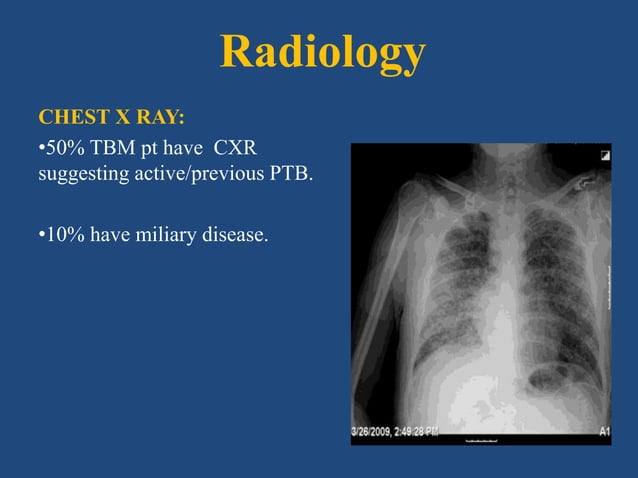 Radiology

CHEST X RAY:

•50% TBM pt have CXR suggesting active/previous PTB.

•10% have miliary disease.

3/26/2009, 2:49:28 PM

A1